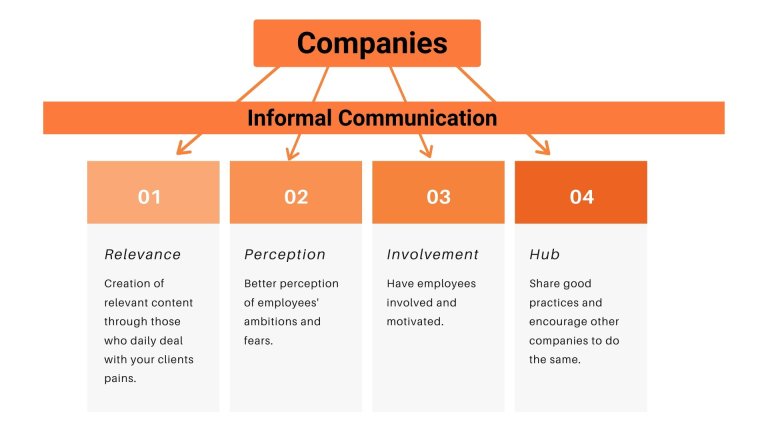 Companies

Informal Communication

01

Relevance

Creation of relevant content through those who daily deal with your clients pains.

02

Perception

Better perception of employees' ambitions and fears.

03

Involvement

Have employees involved and motivated.

04

Hub

Share good practices and encourage other companies to do the same.